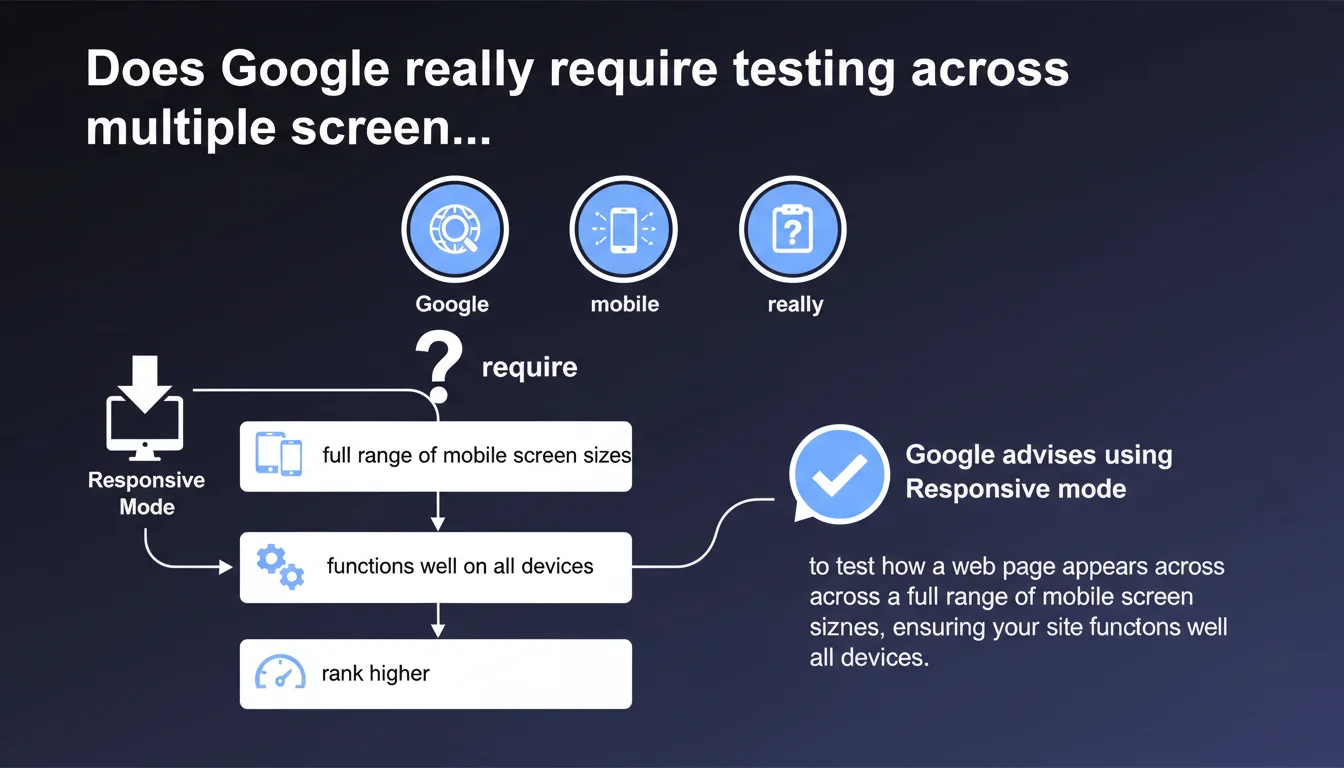 Does Google really require testing across multiple screen...

Google

mobile

really

? require

Responsive Mode

full range of mobile screen sizes

functions well on all devices

rank higher

Google advises using Responsive mode

to test how a web page appears across across a full range of mobile screen siznes, ensuring your site functons well all devices.